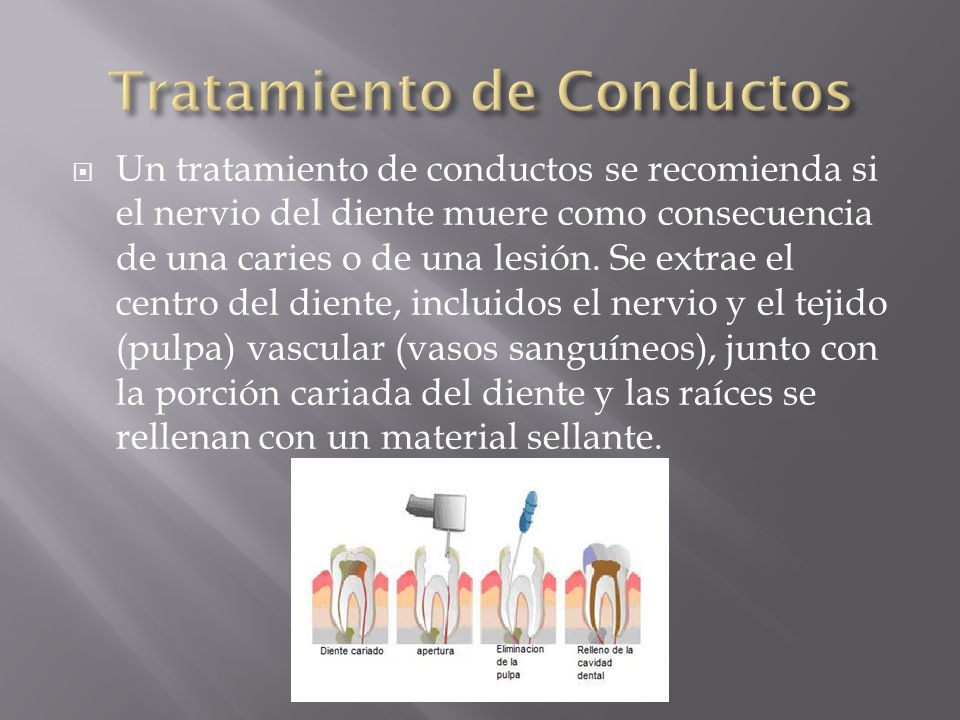 Tratamiento de Conductos

Un tratamiento de conductos se recomienda si el nervio del diente muere como consecuencia de una caries o de una lesión. Se extrae el centro del diente, incluidos el nervio y el tejido (pulpa) vascular (vasos sanguíneos), junto con la porción cariada del diente y las raíces se rellenan con un material sellante.

Diente cariado
apertura
Eliminacion de la pulpa
Relleno de la cavidad dental